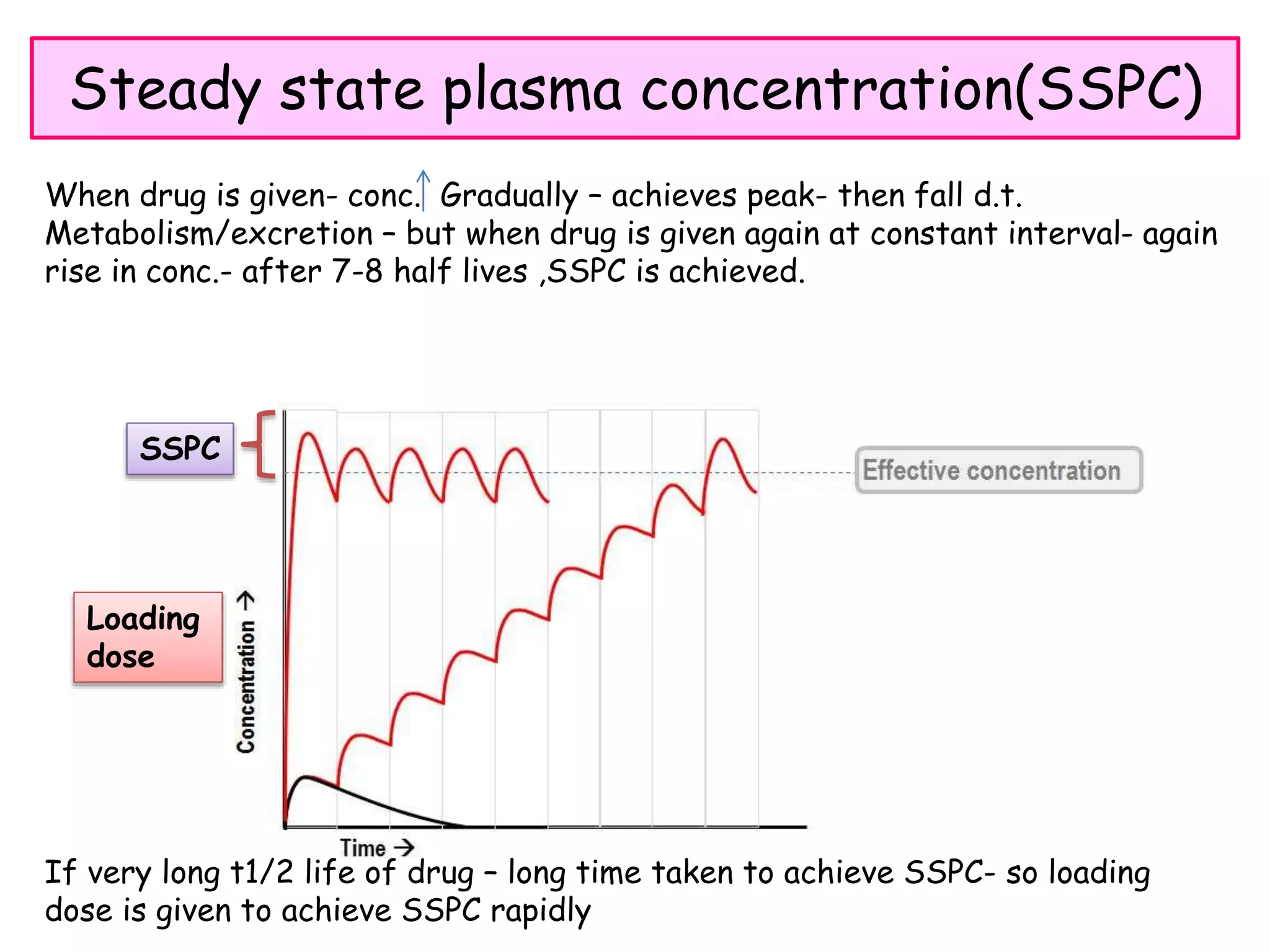 Steady state plasma concentration(SSPC)

When drug is given- conc.↑ Gradually – achieves peak- then fall d.t. Metabolism/excretion – but when drug is given again at constant interval- again rise in conc.- after 7-8 half lives ,SSPC is achieved.

SSPC

Effective concentration

Loading dose

Concentration →

Time →

If very long t1/2 life of drug – long time taken to achieve SSPC- so loading dose is given to achieve SSPC rapidly